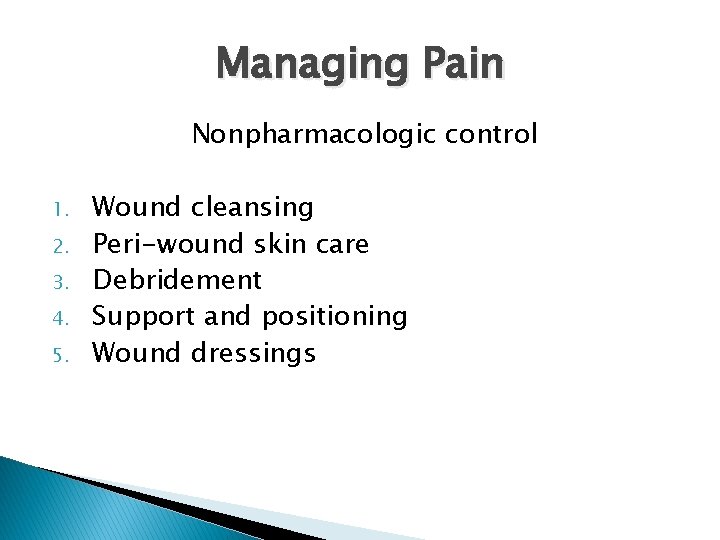 Managing Pain

Nonpharmacologic control

1. Wound cleansing
2. Peri-wound skin care
3. Debridement
4. Support and positioning
5. Wound dressings